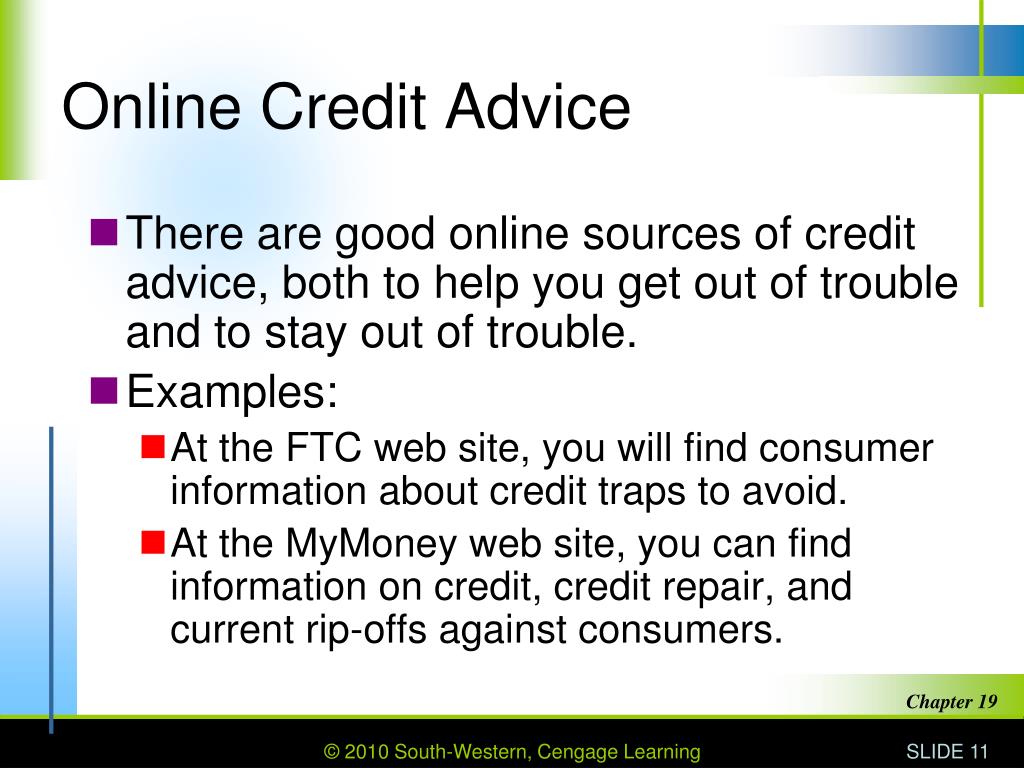 Online Credit Advice

There are good online sources of credit advice, both to help you get out of trouble and to stay out of trouble.

Examples:

At the FTC web site, you will find consumer information about credit traps to avoid.

At the MyMoney web site, you can find information on credit, credit repair, and current rip-offs against consumers.

Chapter 19

© 2010 South-Western, Cengage Learning

SLIDE 11